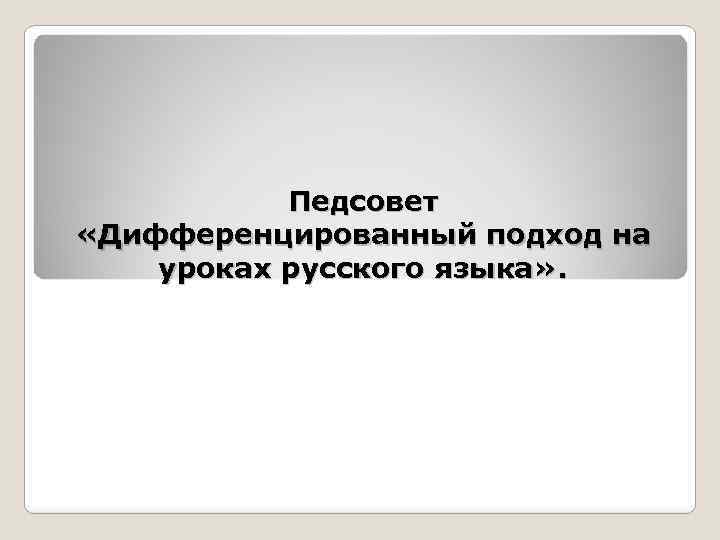 Педсовет
«Дифференцированный подход на уроках русского языка».